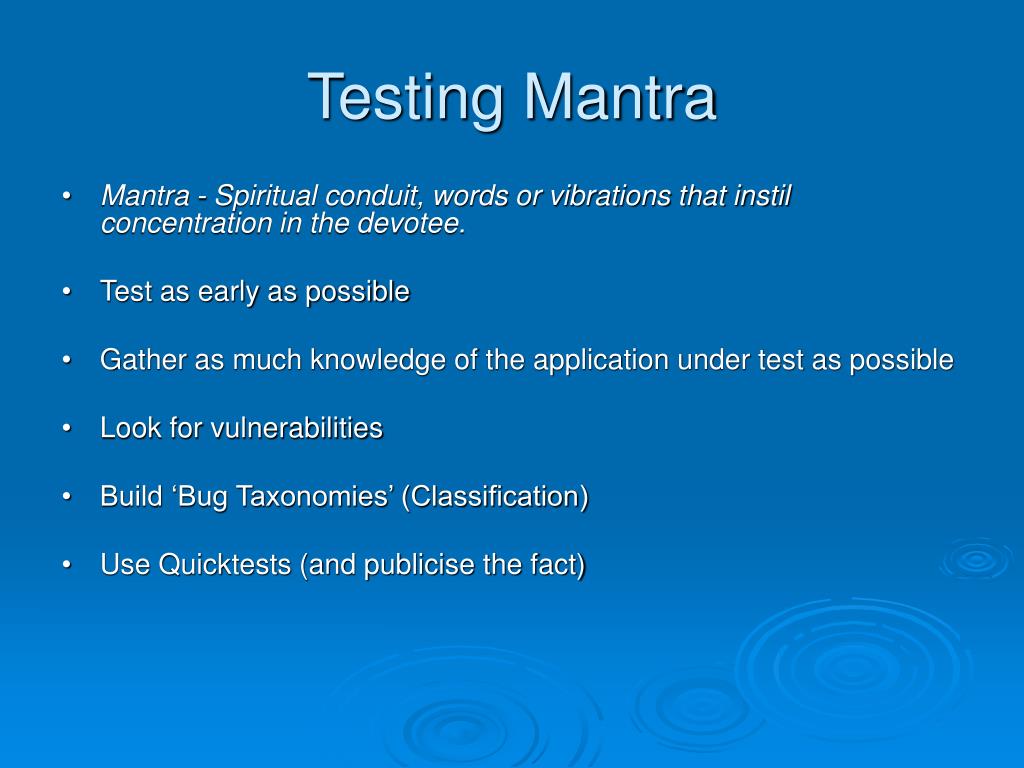 Testing Mantra

• Mantra - Spiritual conduit, words or vibrations that instil concentration in the devotee.

• Test as early as possible

• Gather as much knowledge of the application under test as possible

• Look for vulnerabilities

• Build ‘Bug Taxonomies’ (Classification)

• Use Quicktests (and publicise the fact)